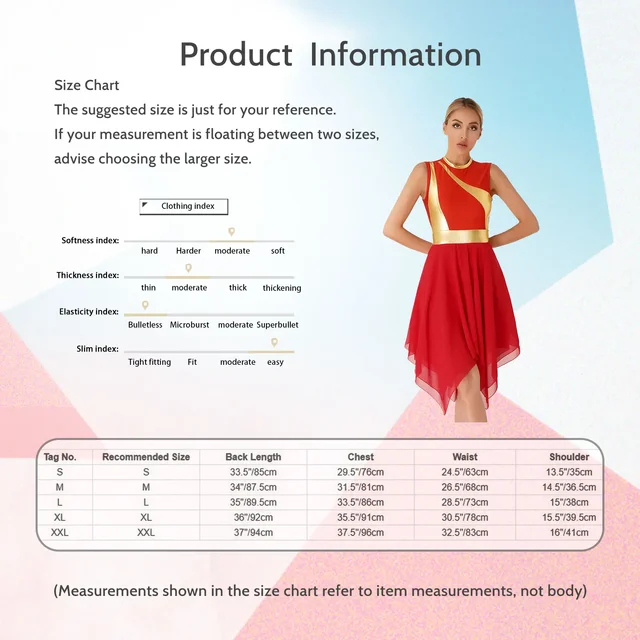 Product Information

Size Chart
The suggested size is just for your reference.
If your measurement is floating between two sizes, advise choosing the larger size.

Clothing index

Softness index: hard Harder moderate soft

Thickness index: thin moderate thick thickening

Elasticity index: Bulletless Microburst moderate Superbullet

Slim index: Tight fitting Fit moderate easy

| Tag No. | Recommended Size | Back Length | Chest | Waist | Shoulder |
|---|---|---|---|---|---|
| S | S | 33.5"/85cm | 29.5"/76cm | 24.5"/63cm | 13.5"/35cm |
| M | M | 34"/87.5cm | 31.5"/81cm | 26.5"/68cm | 14.5"/36.5cm |
| L | L | 35"/89.5cm | 33.5"/86cm | 28.5"/73cm | 15"/38cm |
| XL | XL | 36"/92cm | 35.5"/91cm | 30.5"/78cm | 15.5"/39.5cm |
| XXL | XXL | 37"/94cm | 37.5"/96cm | 32.5"/83cm | 16"/41cm |

(Measurements shown in the size chart refer to item measurements, not body)